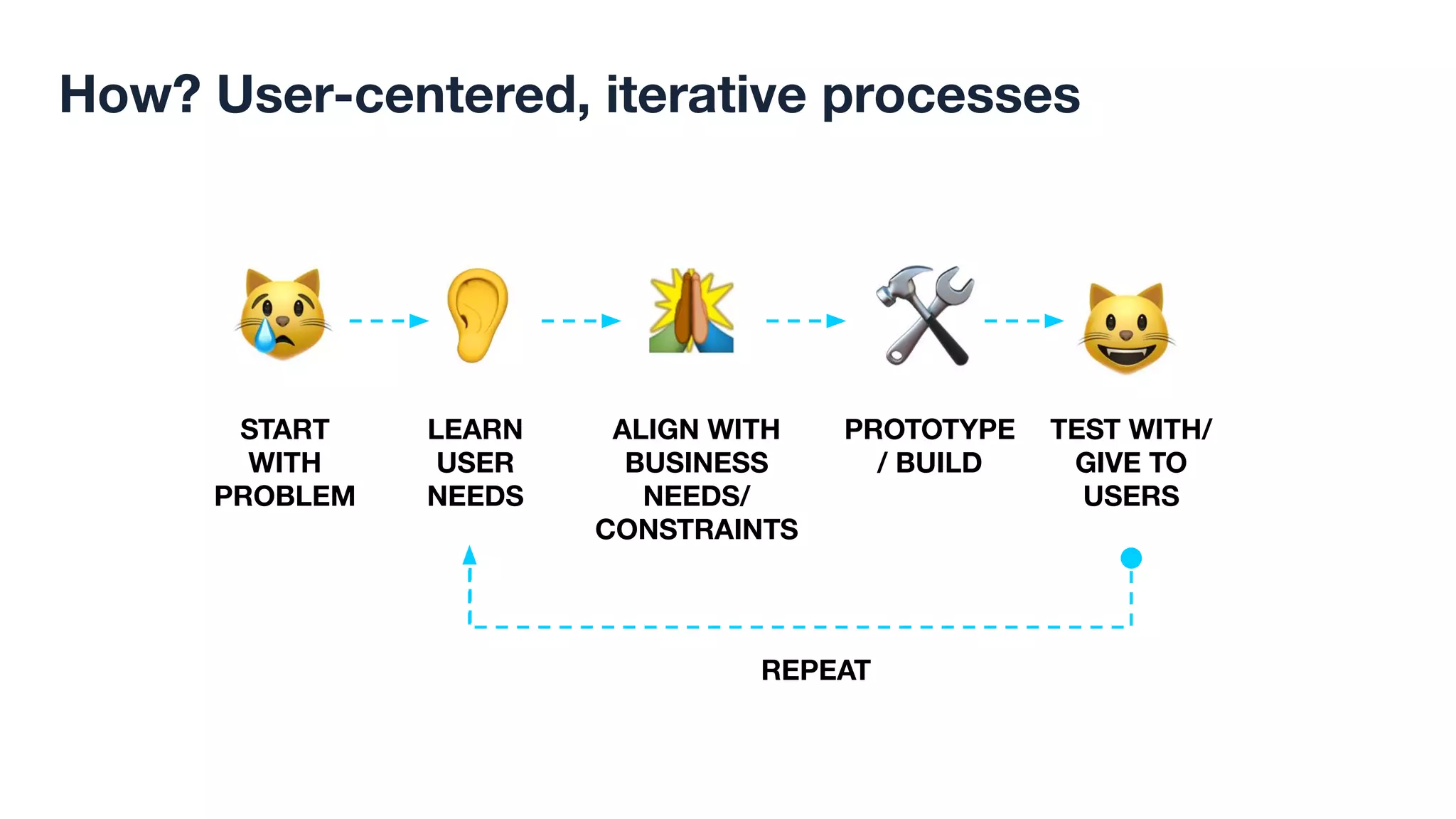 How? User-centered, iterative processes

START WITH PROBLEM

LEARN USER NEEDS

ALIGN WITH BUSINESS NEEDS/ CONSTRAINTS

PROTOTYPE / BUILD

TEST WITH/ GIVE TO USERS

REPEAT